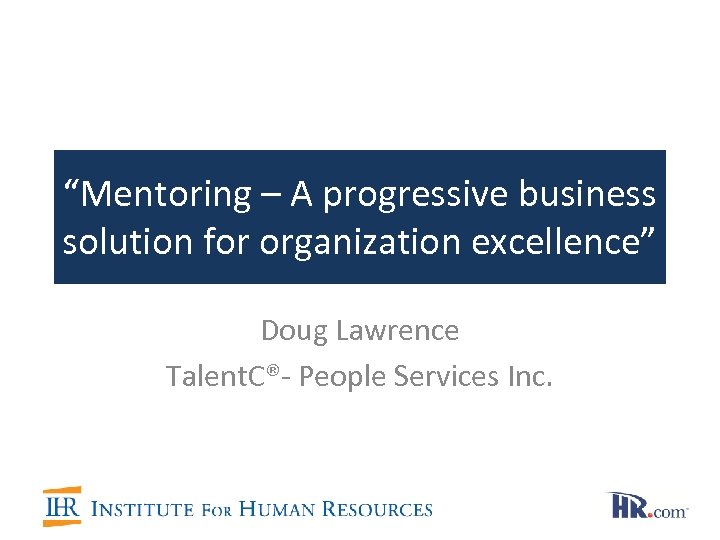 “Mentoring – A progressive business solution for organization excellence”

Doug Lawrence
TalentC®- People Services Inc.

IHR INSTITUTE FOR HUMAN RESOURCES

HR.com